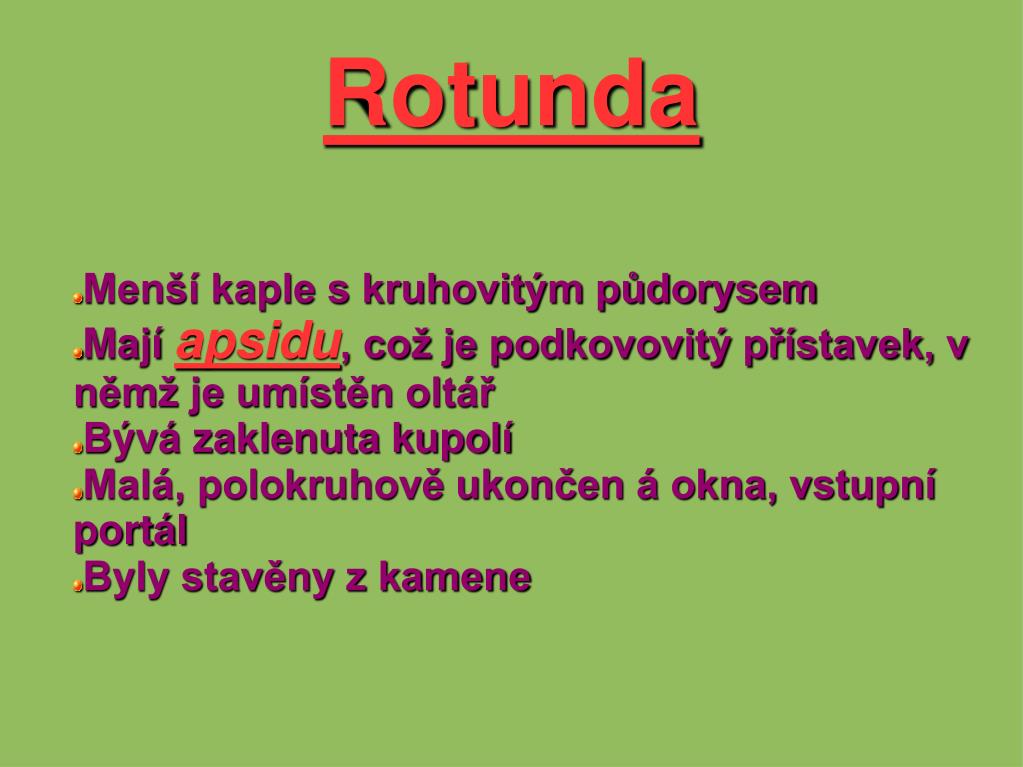 Rotunda

Menší kaple s kruhovitým půdorysem
Mají apsidu, což je podkovovitý přístavek, v němž je umístěn oltář
Bývá zaklenuta kupolí
Malá, polokruhově ukončen á okna, vstupní portál
Byly stavěny z kamene